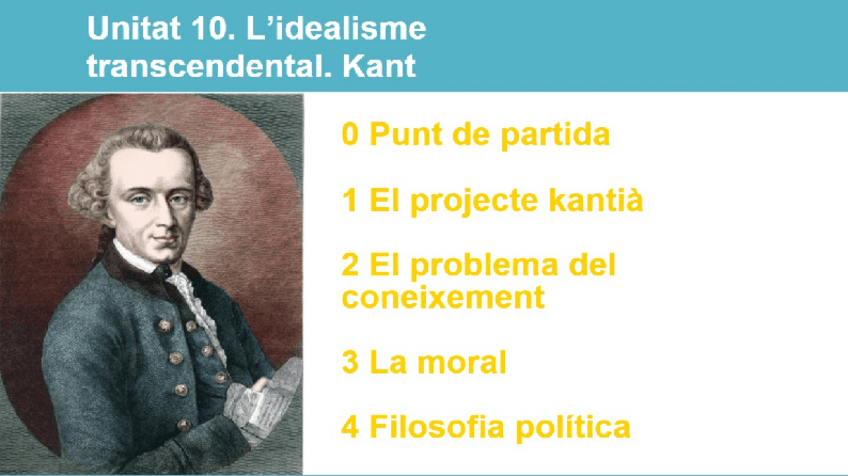 Unitat 10. L'idealisme transcendental. Kant

0 Punt de partida

1 El projecte kantià

2 El problema del coneixement

3 La moral

4 Filosofia política